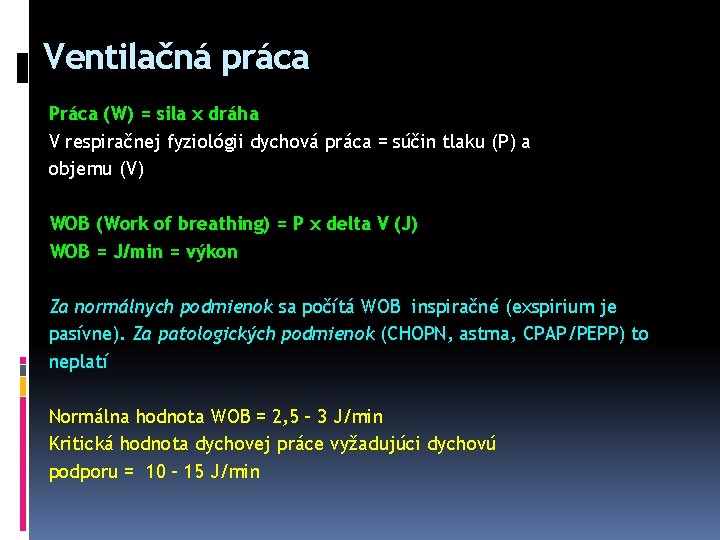 Ventilačná práca

Práca (W) = sila x dráha
V respiračnej fyziológii dychová práca = súčin tlaku (P) a objemu (V)

WOB (Work of breathing) = P x delta V (J)
WOB = J/min = výkon

Za normálnych podmienok sa počítá WOB inspiračné (exspirium je pasívne). Za patologických podmienok (CHOPN, astma, CPAP/PEPP) to neplatí

Normálna hodnota WOB = 2,5 – 3 J/min
Kritická hodnota dychovej práce vyžadujúci dychovú podporu = 10 – 15 J/min